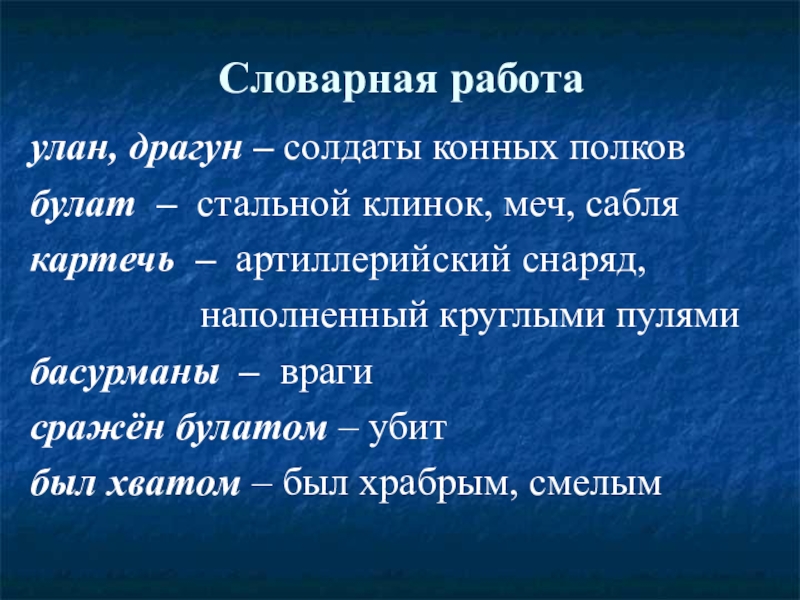 Словарная работа

улан, драгун – солдаты конных полков

булат – стальной клинок, меч, сабля

картечь – артиллерийский снаряд, наполненный круглыми пулями

басурманы – враги

сражён булатом – убит

был хватом – был храбрым, смелым